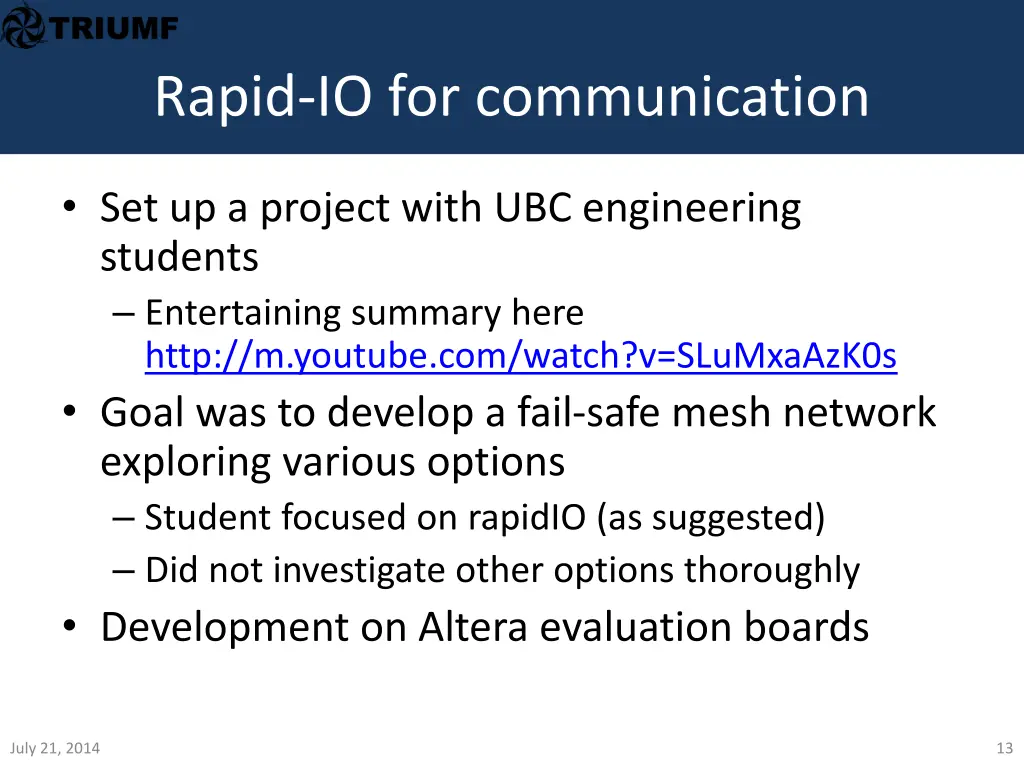 TRIUMF

Rapid-IO for communication

• Set up a project with UBC engineering students
– Entertaining summary here http://m.youtube.com/watch?v=SLuMxaAzK0s
• Goal was to develop a fail-safe mesh network exploring various options
– Student focused on rapidIO (as suggested)
– Did not investigate other options thoroughly
• Development on Altera evaluation boards

July 21, 2014

13